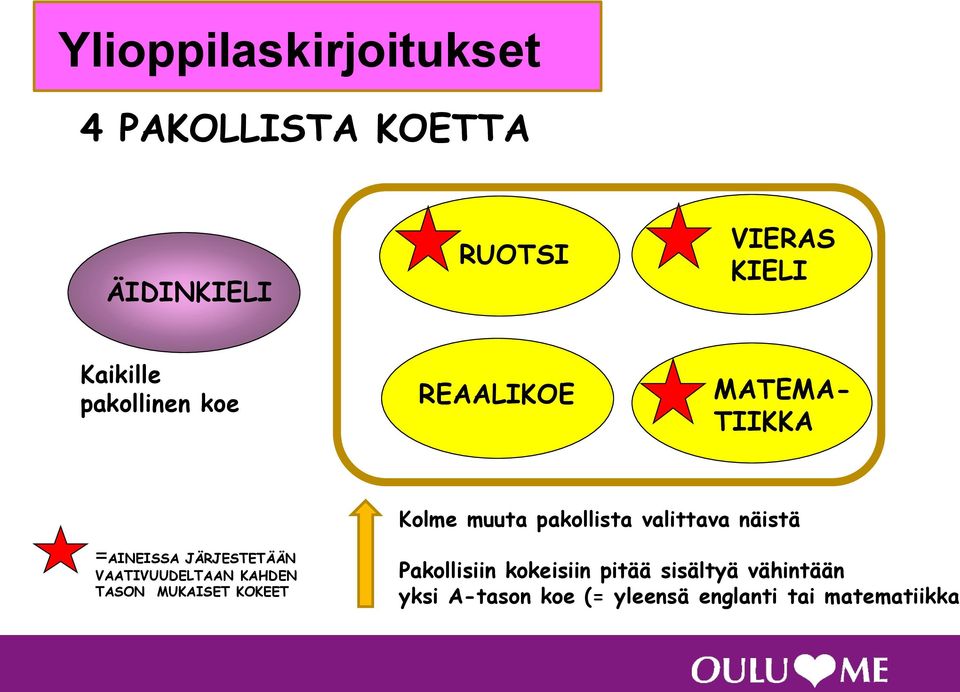 Ylioppilaskirjoitukset

4 PAKOLLISTA KOETTA

ÄIDINKIELI

Kaikille pakollinen koe

RUOTSI

VIERAS KIELI

REAALIKOE

MATEMATIIKKA

=AINEISSA JÄRJESTETÄÄN VAATIVUUDELTAAN KAHDEN TASON MUKAISET KOKEET

Kolme muuta pakollista valittava näistä

Pakollisiin kokeisiin pitää sisältyä vähintään yksi A-tason koe (= yleensä englanti tai matematiikka

OULU ME